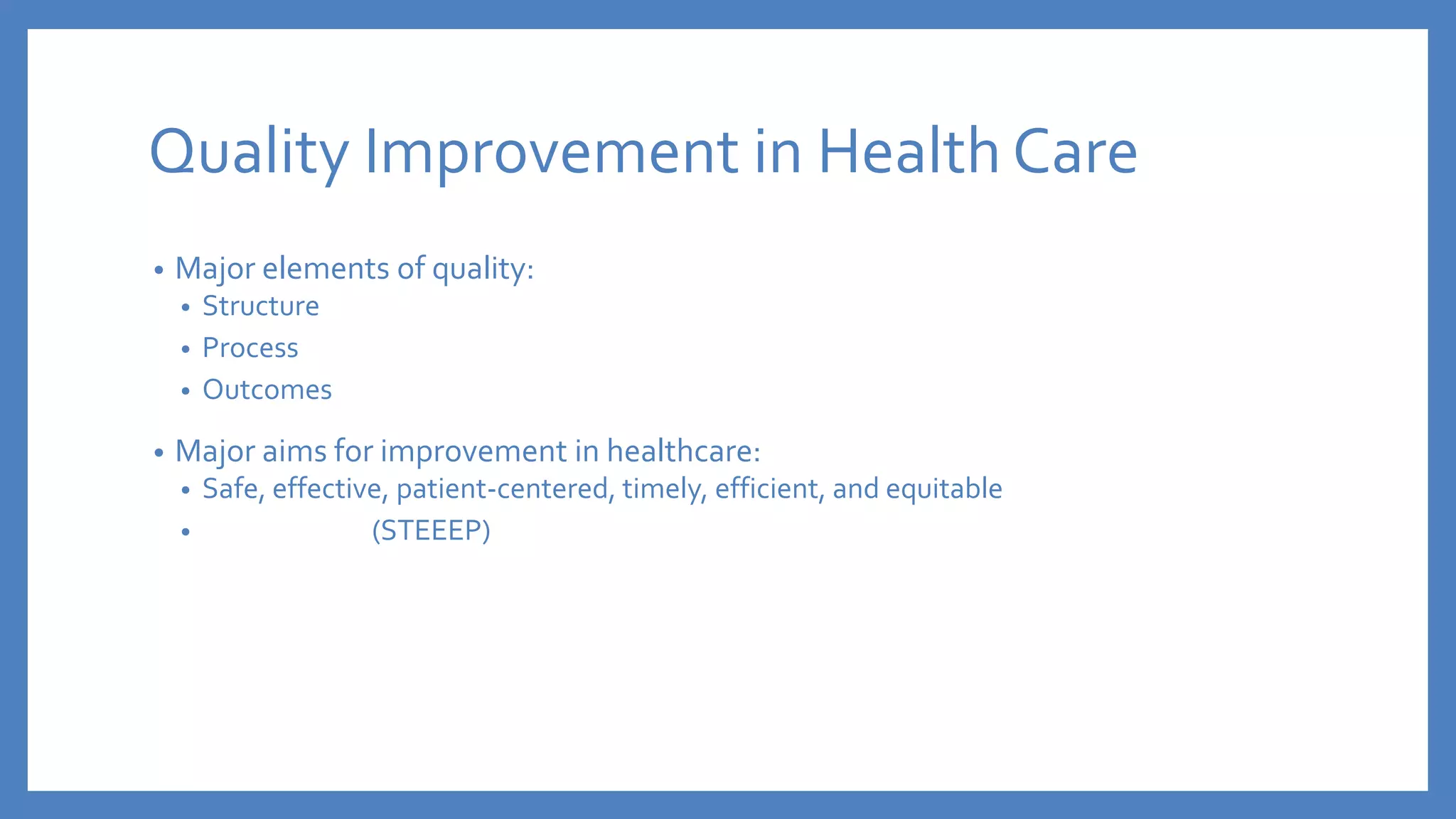 Quality Improvement in Health Care

• Major elements of quality:
  • Structure
  • Process
  • Outcomes

• Major aims for improvement in healthcare:
  • Safe, effective, patient-centered, timely, efficient, and equitable
  • (STEEEP)